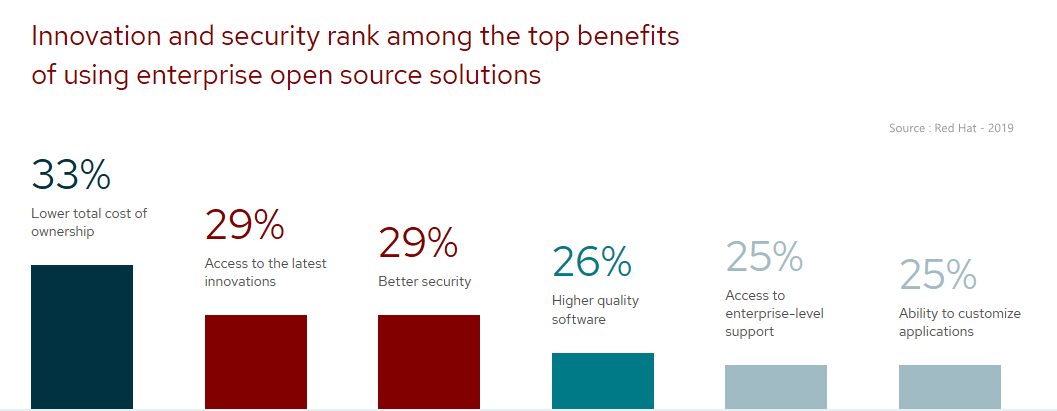 Innovation and security rank among the top benefits of using enterprise open source solutions

Source : Red Hat - 2019

33%
Lower total cost of ownership

29%
Access to the latest innovations

29%
Better security

26%
Higher quality software

25%
Access to enterprise-level support

25%
Ability to customize applications